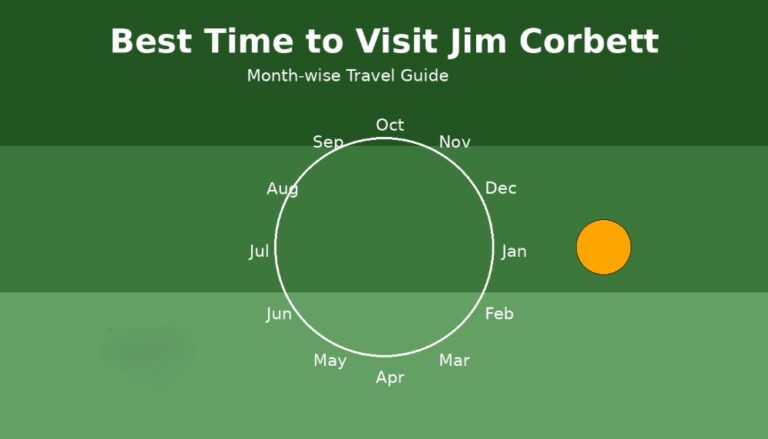 Best Time to Visit Jim Corbett

Month-wise Travel Guide

Oct
Nov
Dec
Jan
Feb
Mar
Apr
May
Jun
Jul
Aug
Sep